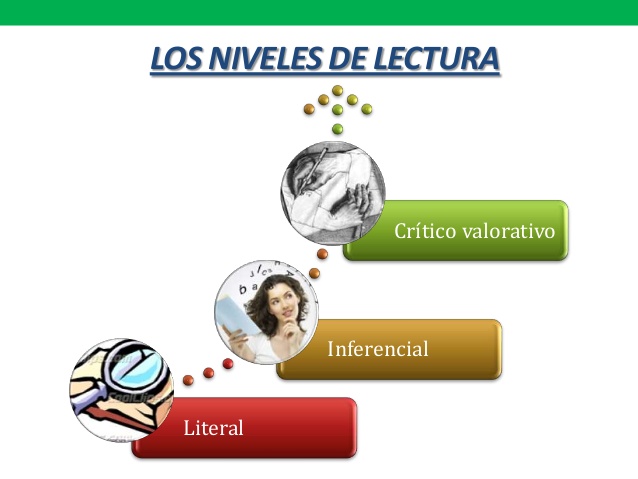 LOS NIVELES DE LECTURA

Crítico valorativo

Inferencial

Literal